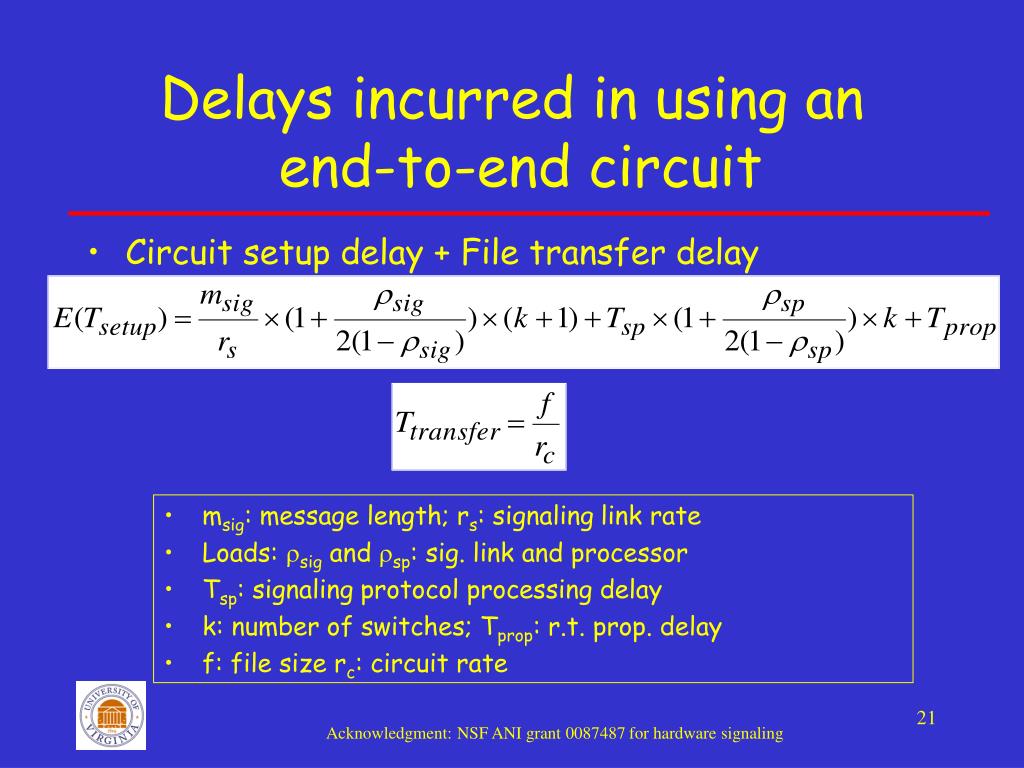 Delays incurred in using an end-to-end circuit

• Circuit setup delay + File transfer delay

$E(T_{setup}) = \frac{m_{sig}}{r_s} \times (1 + \frac{\rho_{sig}}{2(1-\rho_{sig})}) \times (k+1) + T_{sp} \times (1 + \frac{\rho_{sp}}{2(1-\rho_{sp})}) \times k + T_{prop}$

$T_{transfer} = \frac{f}{r_c}$

• $m_{sig}$: message length; $r_s$: signaling link rate
• Loads: $\rho_{sig}$ and $\rho_{sp}$: sig. link and processor
• $T_{sp}$: signaling protocol processing delay
• k: number of switches; $T_{prop}$: r.t. prop. delay
• f: file size $r_c$: circuit rate

UNIVERSITY OF VIRGINIA

Acknowledgment: NSF ANI grant 0087487 for hardware signaling

21